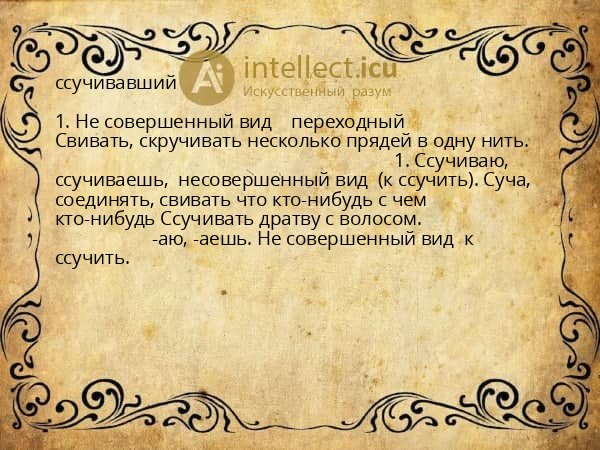 ссучивавший

Ai intellect.icu
Искусственный разум

1. Не совершенный вид переходный
Свивать, скручивать несколько прядей в одну нить.
1. Ссучиваю, ссучиваешь, несовершенный вид (к ссучить). Суча, соединять, свивать что кто-нибудь с чем кто-нибудь Ссучивать дратву с волосом.
-аю, -аешь. Не совершенный вид к ссучить.